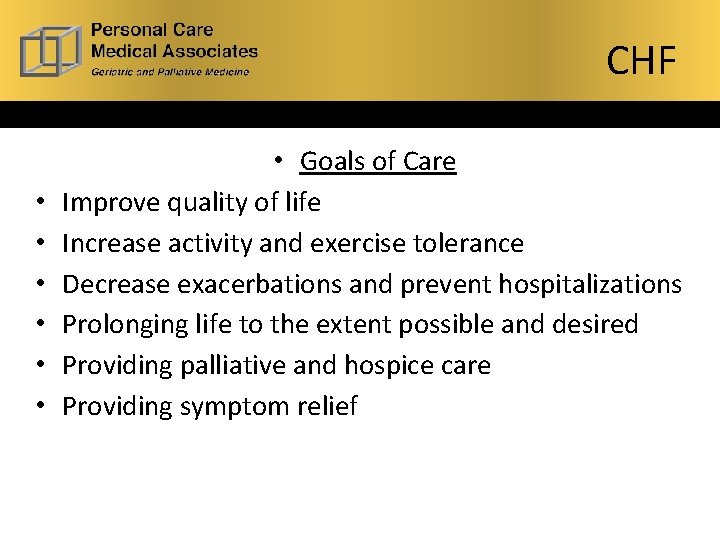 Personal Care
Medical Associates
Geriatric and Palliative Medicine

CHF

• Goals of Care
• Improve quality of life
• Increase activity and exercise tolerance
• Decrease exacerbations and prevent hospitalizations
• Prolonging life to the extent possible and desired
• Providing palliative and hospice care
• Providing symptom relief